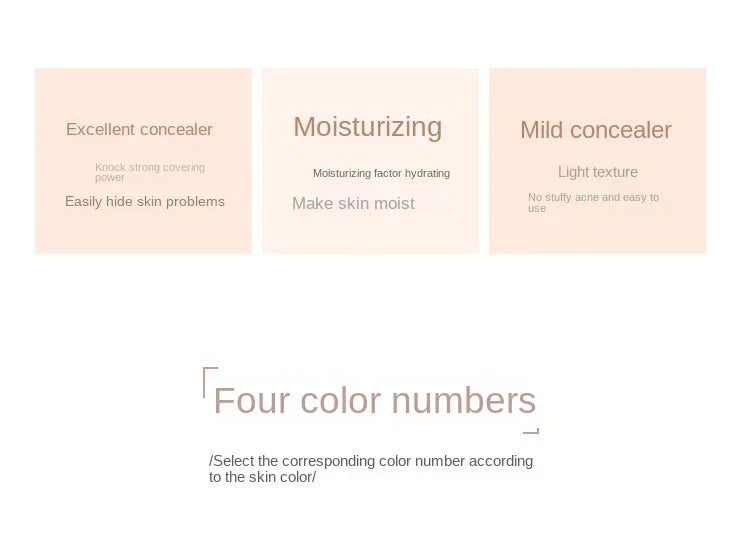 Excellent concealer

Knock strong covering power

Easily hide skin problems

Moisturizing

Moisturizing factor hydrating

Make skin moist

Mild concealer

Light texture

No stuffy acne and easy to use

Four color numbers

/Select the corresponding color number according to the skin color/